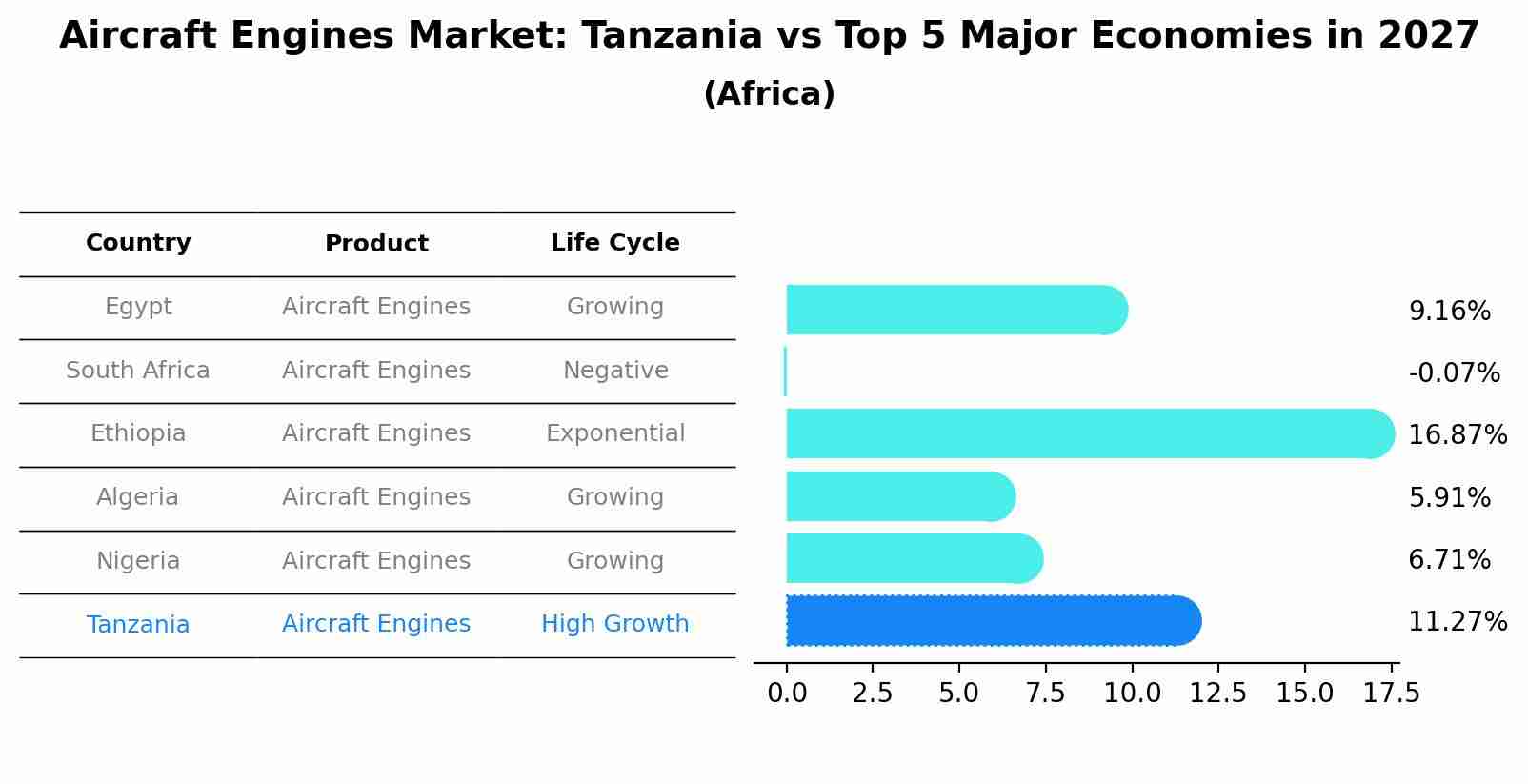 Aircraft Engines Market: Tanzania vs Top 5 Major Economies in 2027
(Africa)

| Country | Product | Life Cycle |
|---|---|---|
| Egypt | Aircraft Engines | Growing |
| South Africa | Aircraft Engines | Negative |
| Ethiopia | Aircraft Engines | Exponential |
| Algeria | Aircraft Engines | Growing |
| Nigeria | Aircraft Engines | Growing |
| Tanzania | Aircraft Engines | High Growth |

9.16%
-0.07%
16.87%
5.91%
6.71%
11.27%

0.0 2.5 5.0 7.5 10.0 12.5 15.0 17.5